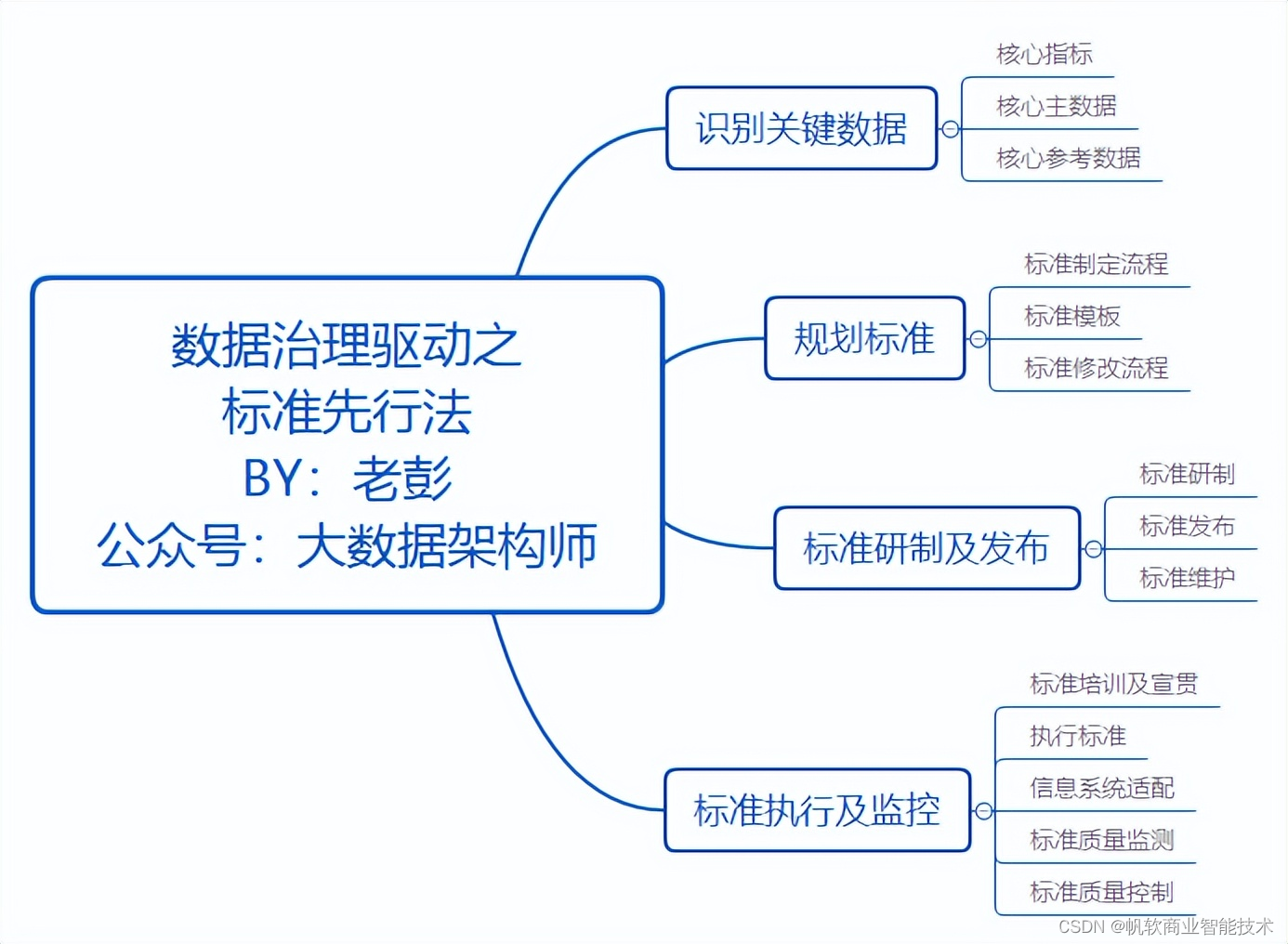 数据治理驱动之
标准先行法
BY：老彭
公众号：大数据架构师

识别关键数据
核心指标
核心主数据
核心参考数据

规划标准
标准制定流程
标准模板
标准修改流程

标准研制及发布
标准研制
标准发布
标准维护

标准执行及监控
标准培训及宣贯
执行标准
信息系统适配
标准质量监测
标准质量控制

CSDN @帆软商业智能技术